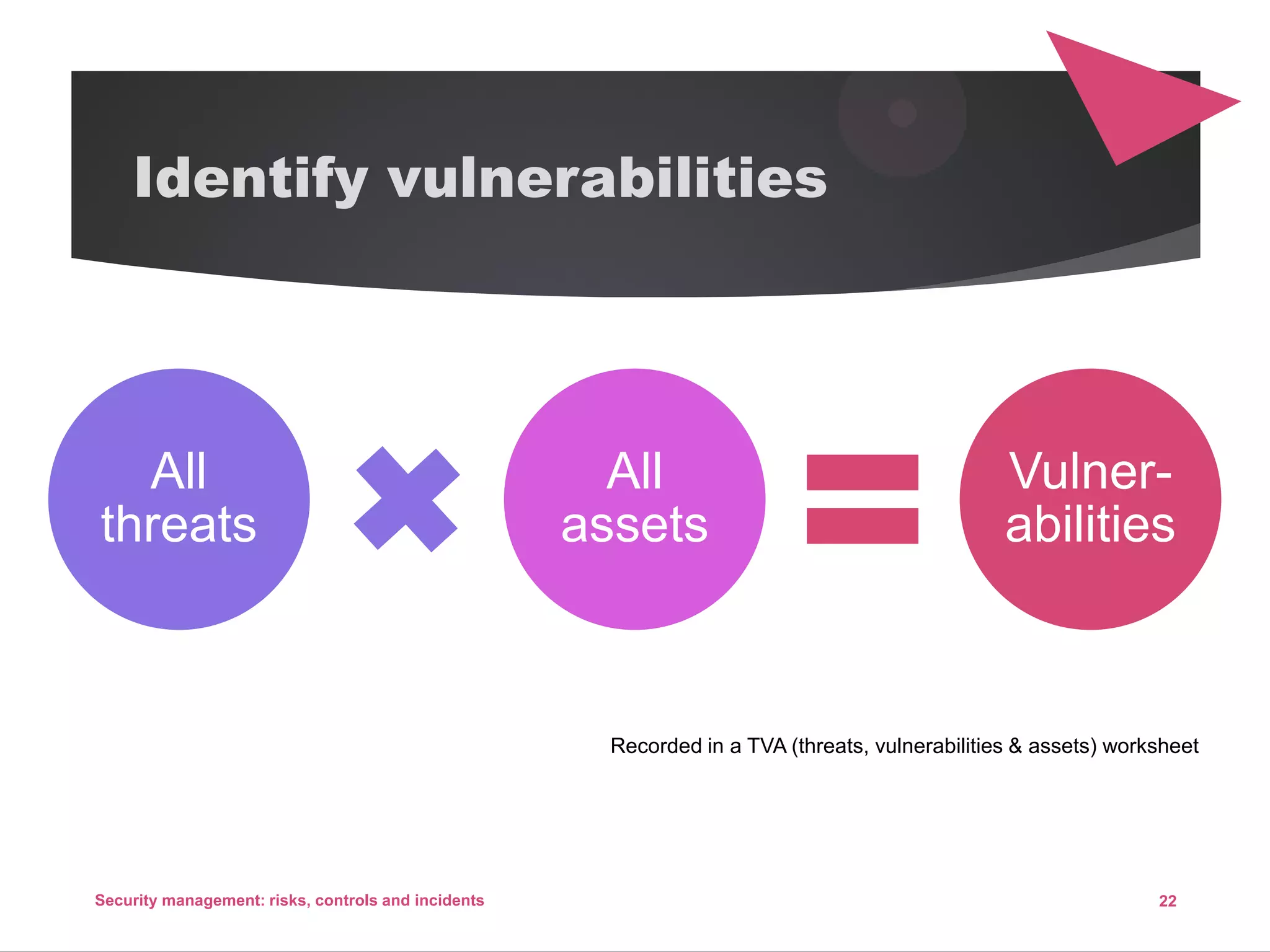 Identify vulnerabilities

All threats

All assets

Vulnerabilities

Recorded in a TVA (threats, vulnerabilities & assets) worksheet

Security management: risks, controls and incidents

22